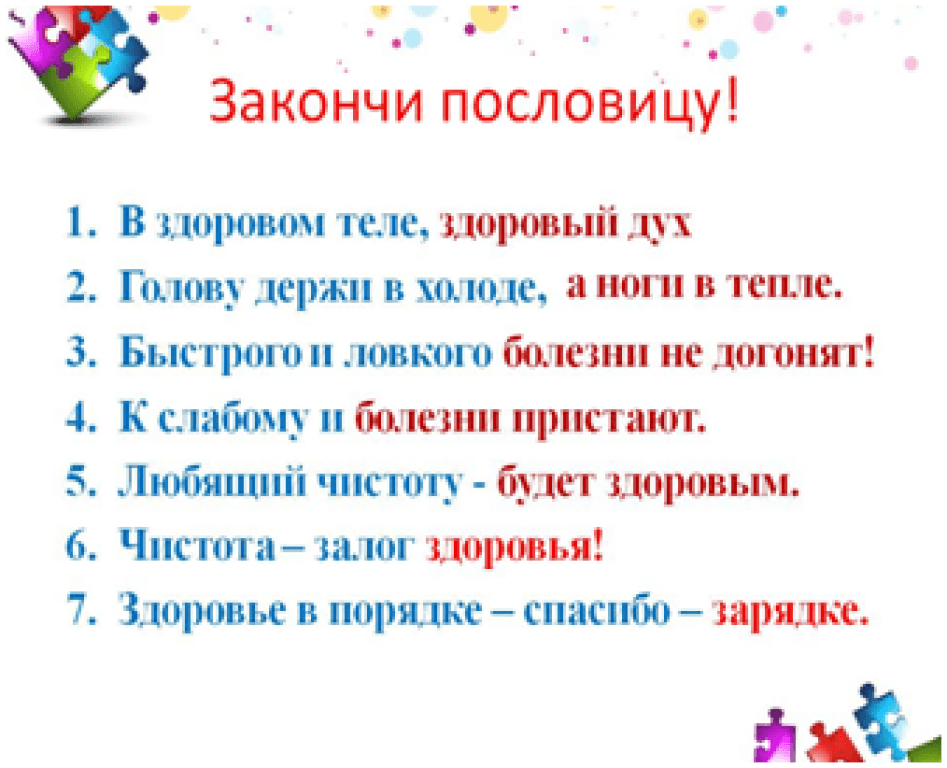 Закончи пословицу!

1. В здоровом теле, здоровый дух
2. Голову держи в холоде, а ноги в тепле.
3. Быстрого и ловкого болезни не догонят!
4. К слабому и болезни пристают.
5. Любящий чистоту - будет здоровым.
6. Чистота – залог здоровья!
7. Здоровье в порядке – спасибо – зарядке.